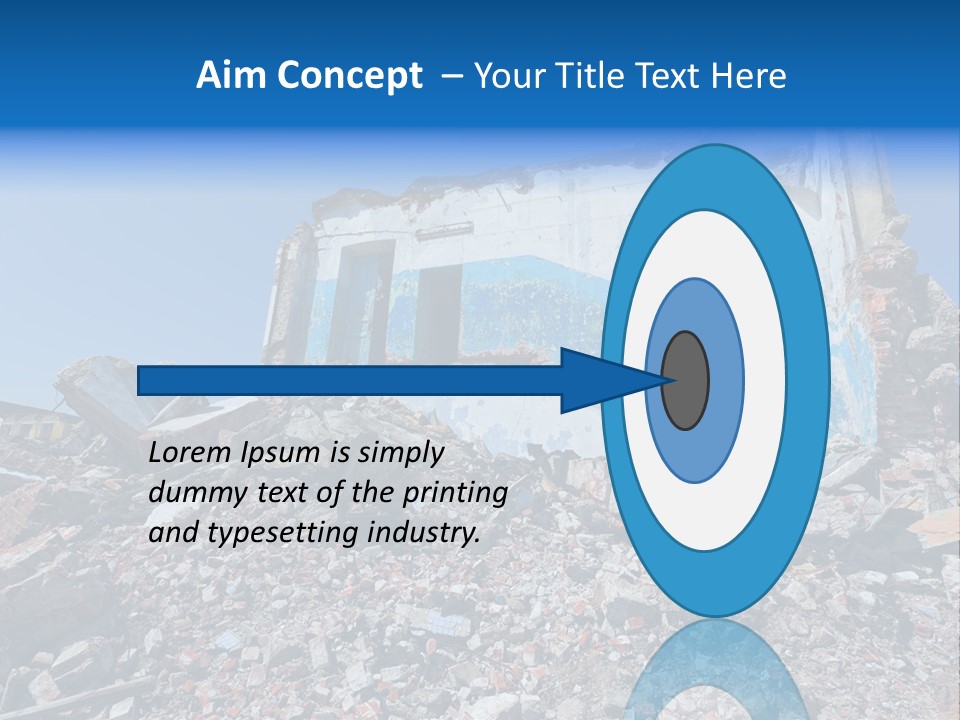 Aim Concept – Your Title Text Here

Lorem Ipsum is simply dummy text of the printing and typesetting industry.